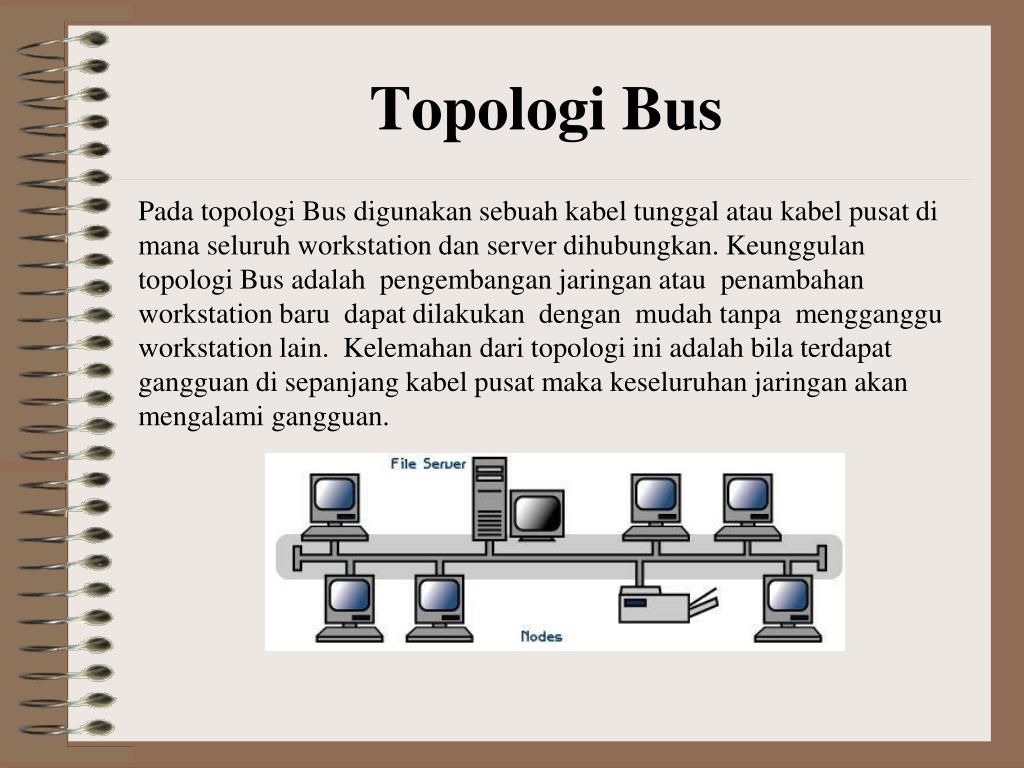 Topologi Bus

Pada topologi Bus digunakan sebuah kabel tunggal atau kabel pusat di mana seluruh workstation dan server dihubungkan. Keunggulan topologi Bus adalah pengembangan jaringan atau penambahan workstation baru dapat dilakukan dengan mudah tanpa mengganggu workstation lain. Kelemahan dari topologi ini adalah bila terdapat gangguan di sepanjang kabel pusat maka keseluruhan jaringan akan mengalami gangguan.

File Server

Nodes